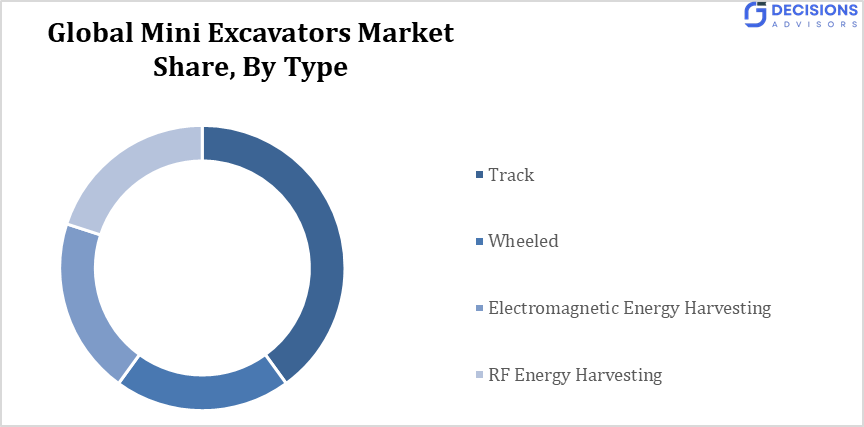 DECISIONS
ADVISORS

Global Mini Excavators Market Share, By Type

Track

Wheeled

Electromagnetic Energy Harvesting

RF Energy Harvesting